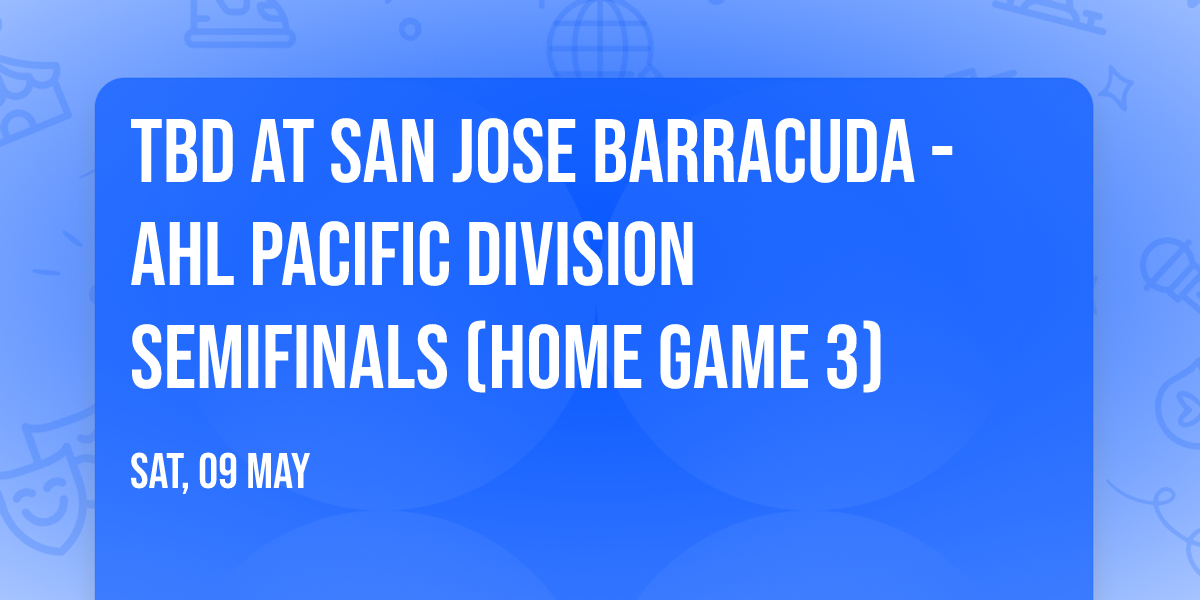 TBD AT SAN JOSE BARRACUDA - AHL PACIFIC DIVISION SEMIFINALS (HOME GAME 3)

SAT, 09 MAY